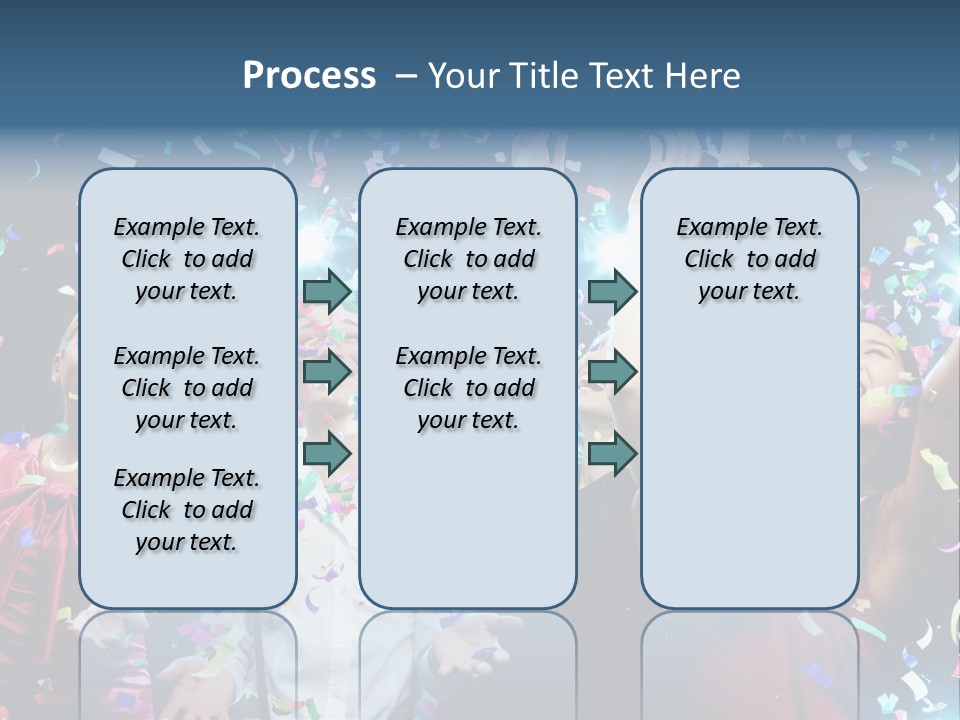 Process – Your Title Text Here

Example Text. Click to add your text.

Example Text. Click to add your text.

Example Text. Click to add your text.

Example Text. Click to add your text.

Example Text. Click to add your text.

Example Text. Click to add your text.